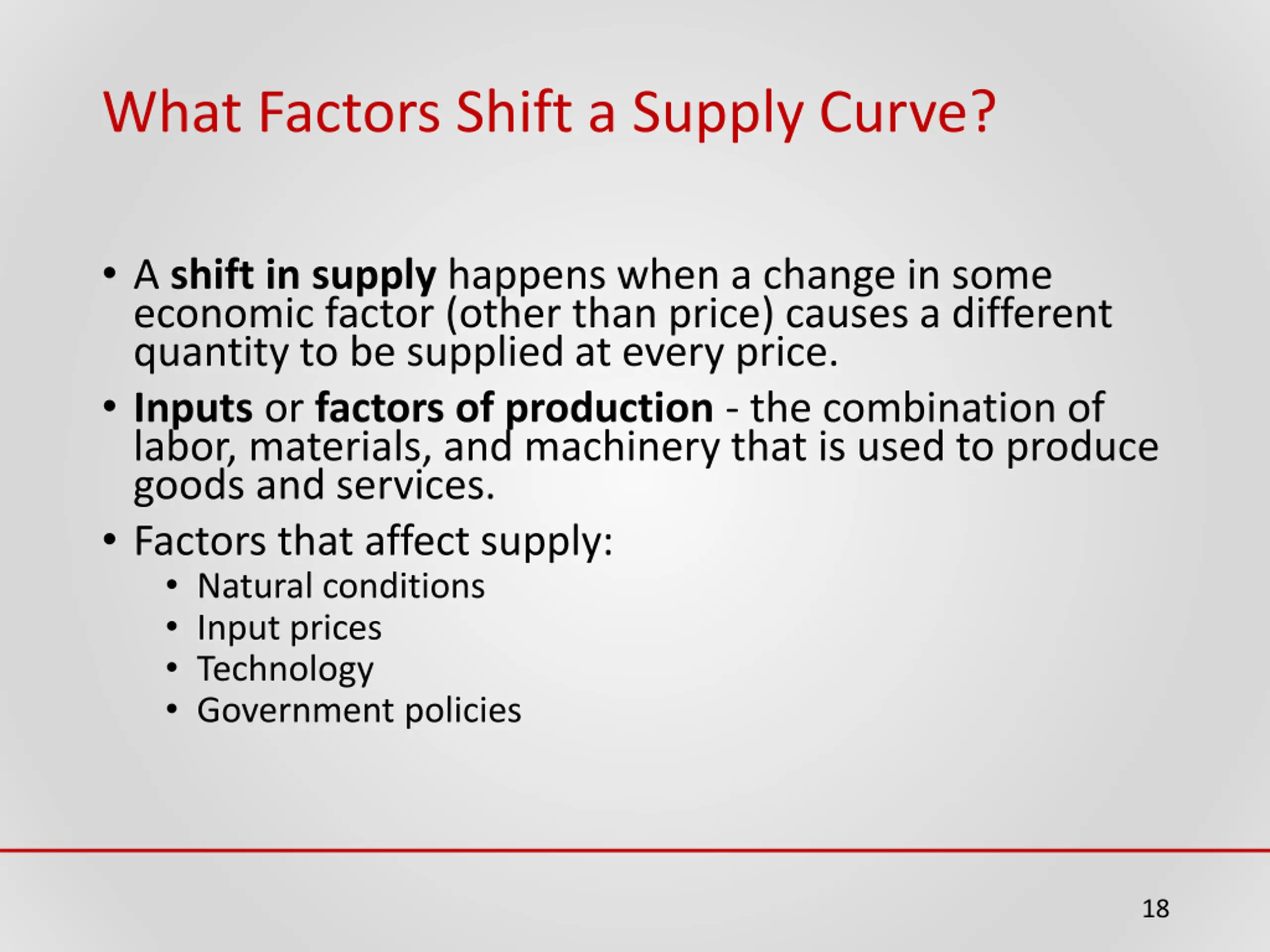 What Factors Shift a Supply Curve?

• A shift in supply happens when a change in some economic factor (other than price) causes a different quantity to be supplied at every price.

• Inputs or factors of production - the combination of labor, materials, and machinery that is used to produce goods and services.

• Factors that affect supply:
  • Natural conditions
  • Input prices
  • Technology
  • Government policies

18